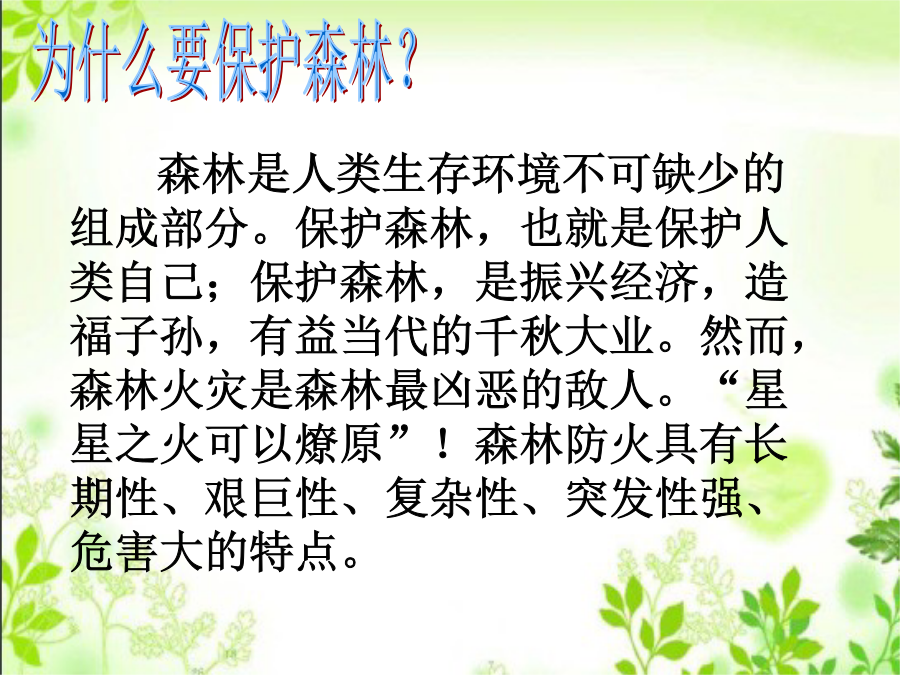 为什么要保护森林？

森林是人类生存环境不可缺少的组成部分。保护森林，也就是保护人类自己；保护森林，是振兴经济，造福子孙，有益当代的千秋大业。然而，森林火灾是森林最凶恶的敌人。“星星之火可以燎原”！森林防火具有长期性、艰巨性、复杂性、突发性强、危害大的特点。